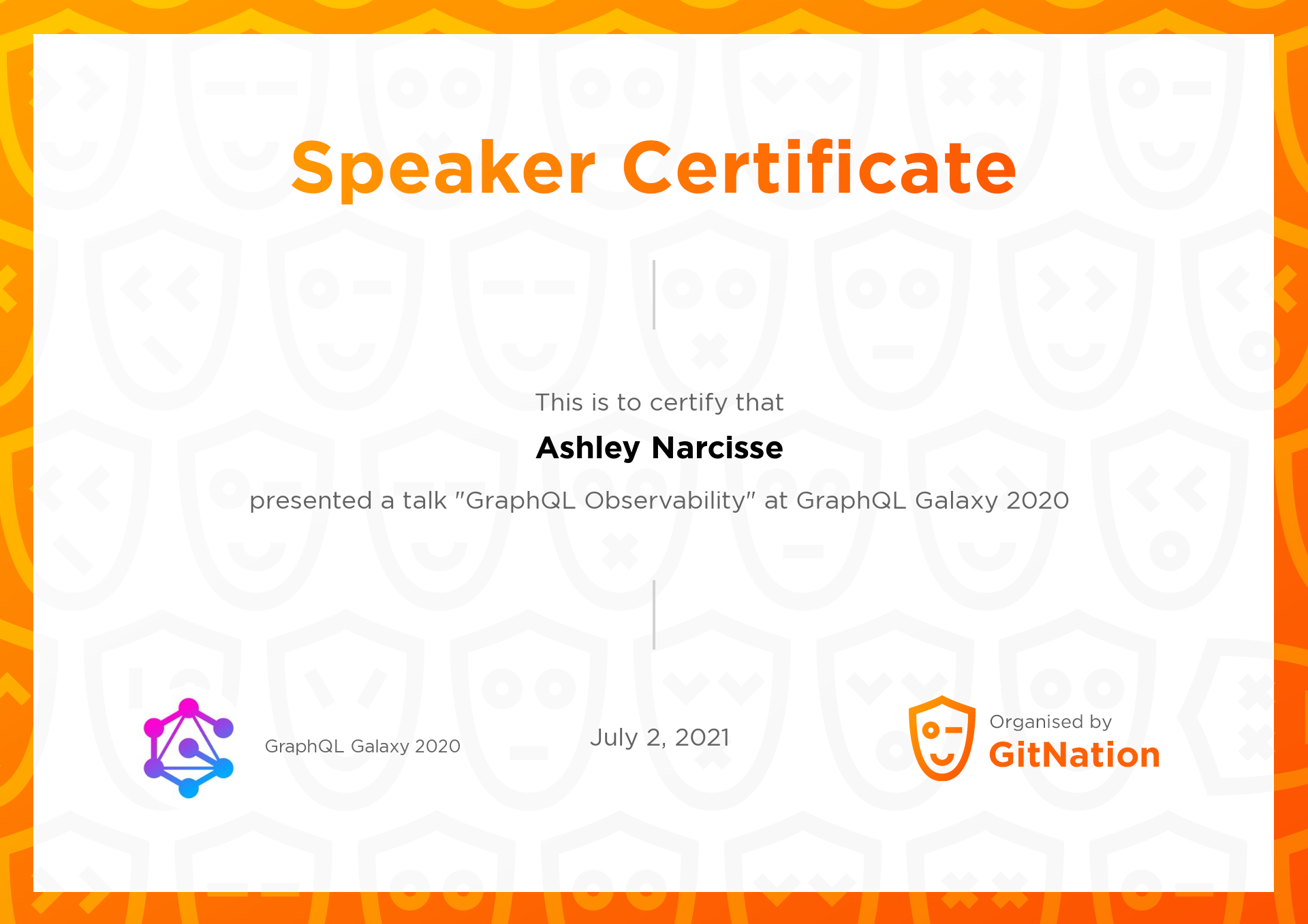 Speaker Certificate

This is to certify that

Ashley Narcisse

presented a talk "GraphQL Observability" at GraphQL Galaxy 2020

GraphQL Galaxy 2020

July 2, 2021

Organised by
GitNation